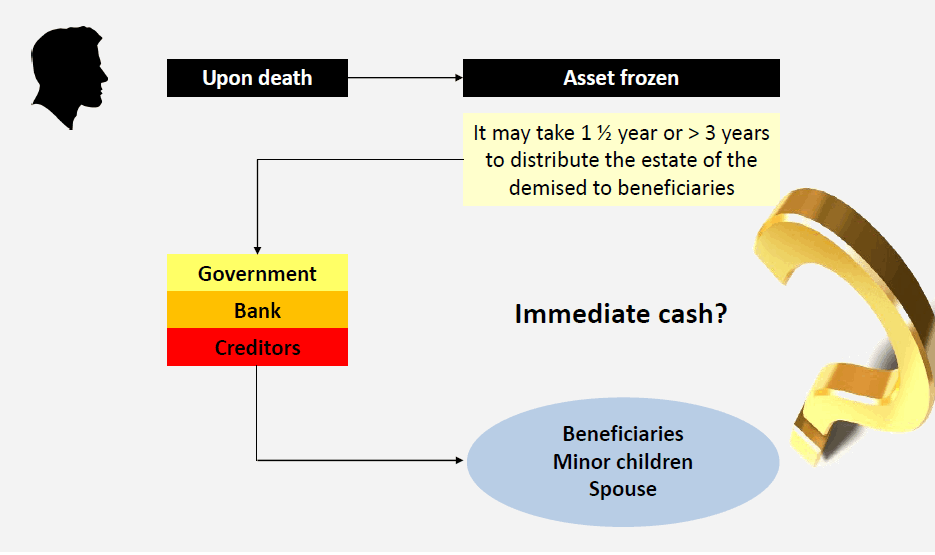 Upon death

Asset frozen

It may take 1 ½ year or > 3 years to distribute the estate of the demised to beneficiaries

Government

Bank

Creditors

Immediate cash?

Beneficiaries
Minor children
Spouse